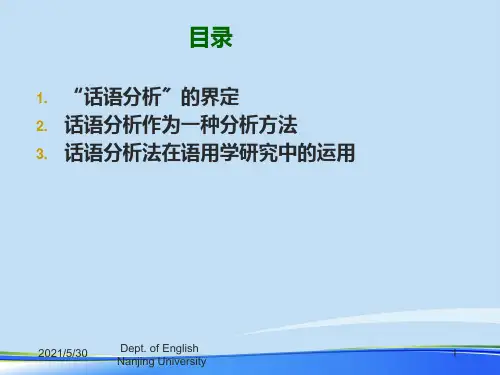 目录

1. “话语分析”的界定
2. 话语分析作为一种分析方法
3. 话语分析法在语用学研究中的运用

2021/5/30 Dept. of English Nanjing University 1